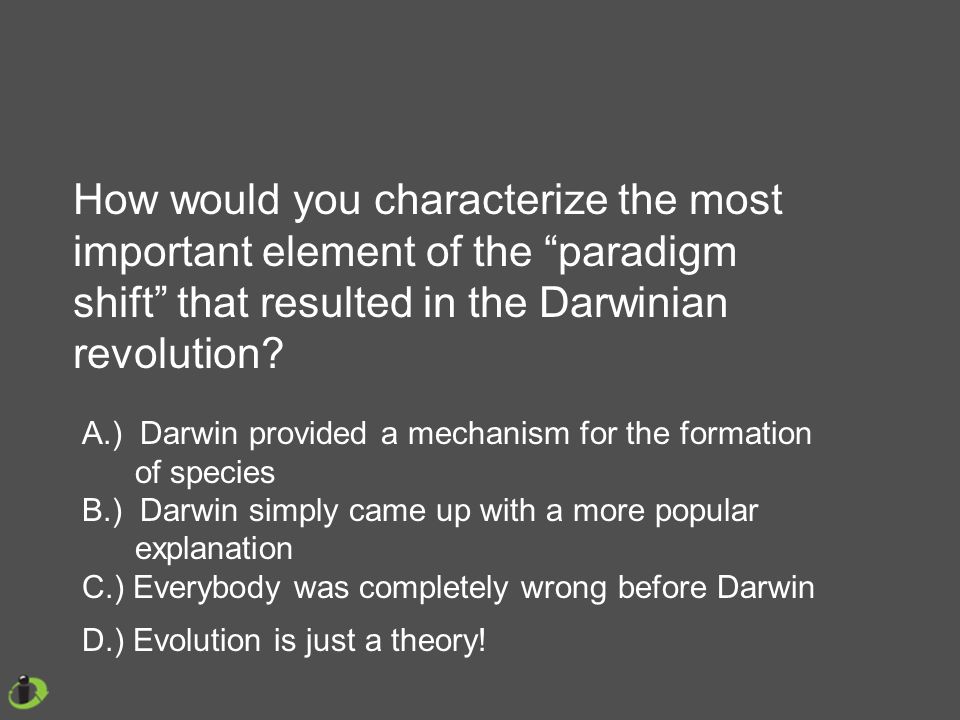 How would you characterize the most important element of the “paradigm shift” that resulted in the Darwinian revolution?

A.) Darwin provided a mechanism for the formation of species
B.) Darwin simply came up with a more popular explanation
C.) Everybody was completely wrong before Darwin
D.) Evolution is just a theory!